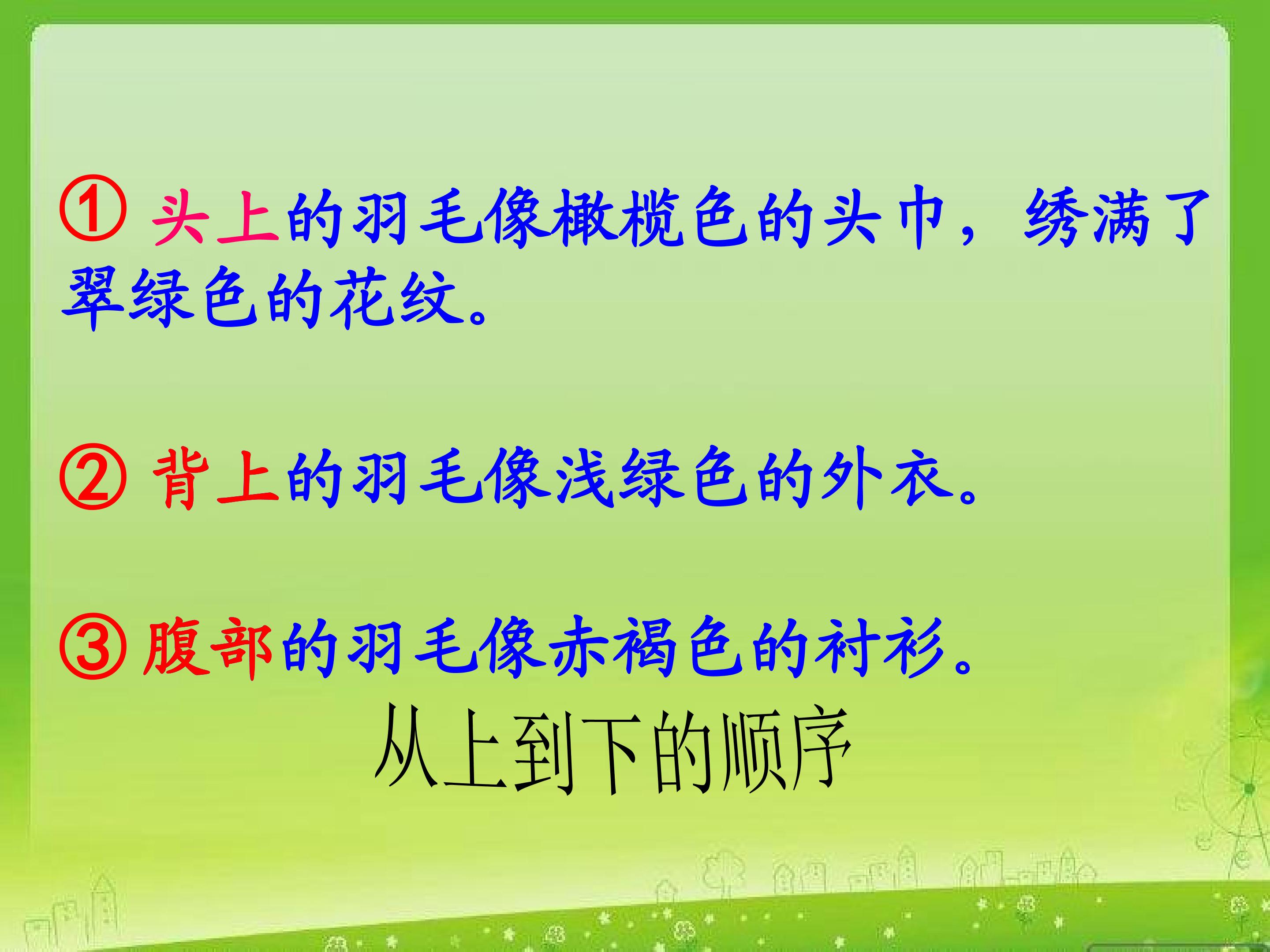 ① 头上的羽毛像橄榄色的头巾，绣满了翠绿色的花纹。

② 背上的羽毛像浅绿色的外衣。

③ 腹部的羽毛像赤褐色的衬衫。

从上到下的顺序